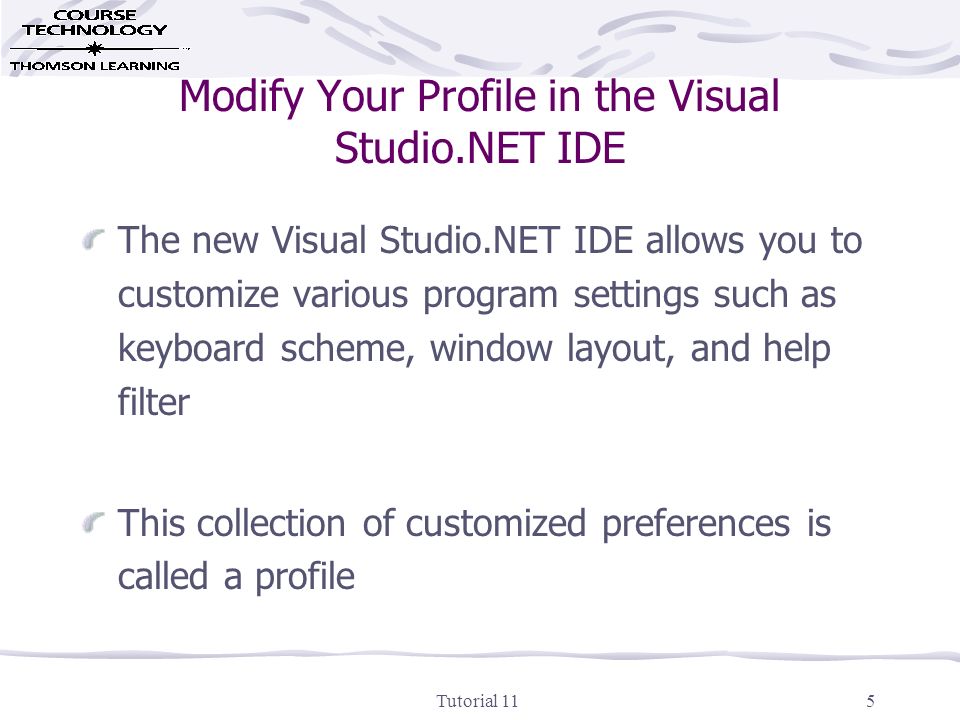 COURSE TECHNOLOGY
THOMSON LEARNING

Modify Your Profile in the Visual Studio.NET IDE

The new Visual Studio.NET IDE allows you to customize various program settings such as keyboard scheme, window layout, and help filter

This collection of customized preferences is called a profile

Tutorial 11

5